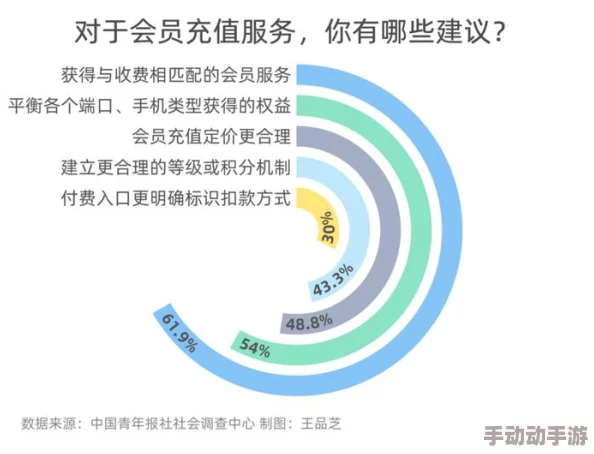 对于会员充值服务，你有哪些建议？

获得与收费相匹配的会员服务
平衡各个端口、手机类型获得的权益
会员充值定价更合理
建立更合理的等级或积分机制
付费入口更明确标识扣款方式

30%
43.3%
48.8%
54%
61.9%

数据来源：中国青年报社社会调查中心 制图：王品芝

手动动手游